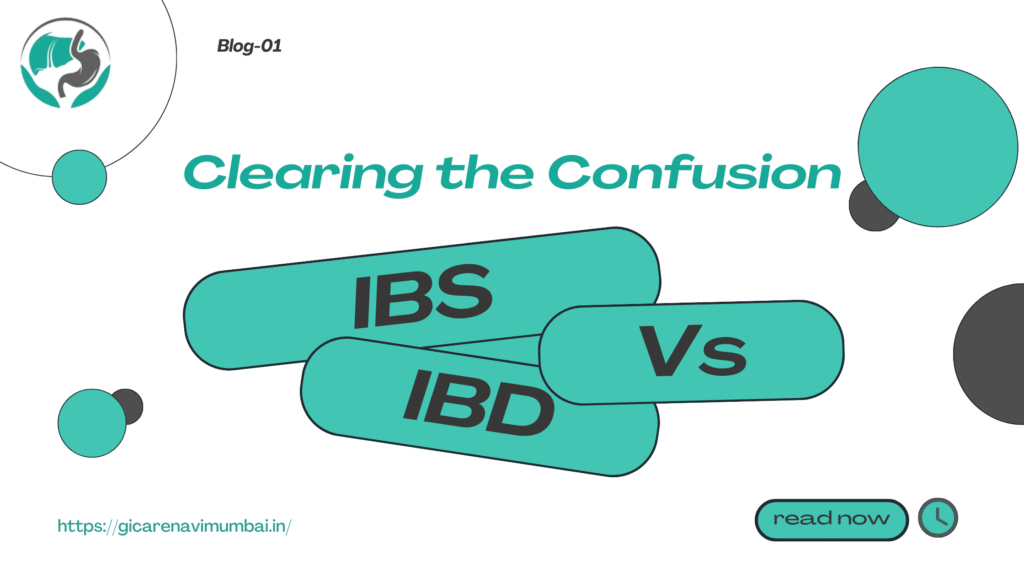 Blog-01

Clearing the Confusion

IBS

Vs

IBD

https://gicarenavimumbai.in/

read now